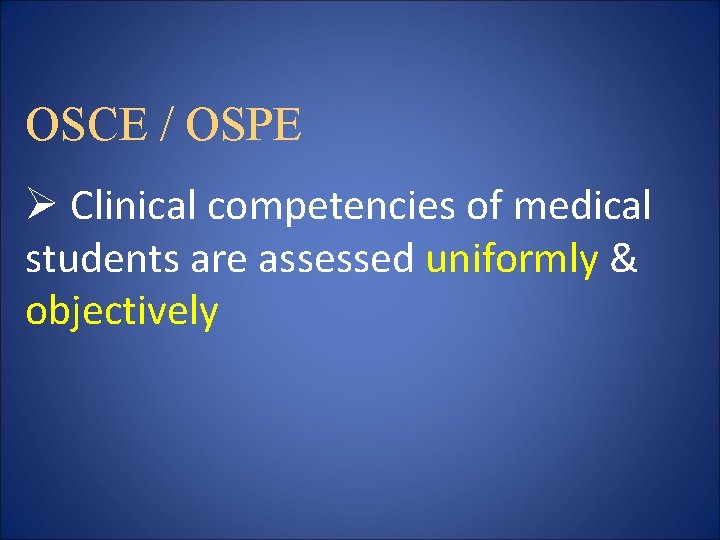 OSCE / OSPE

➢ Clinical competencies of medical students are assessed uniformly & objectively